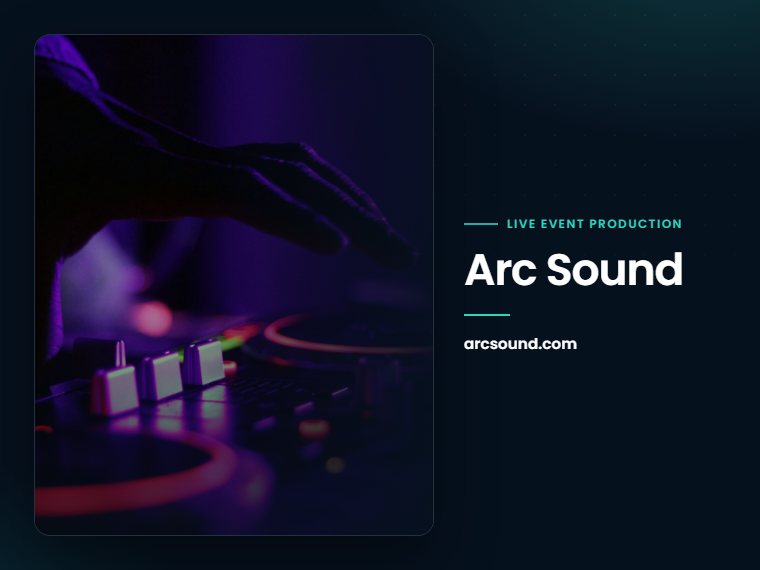 LIVE EVENT PRODUCTION

Arc Sound

arcsound.com